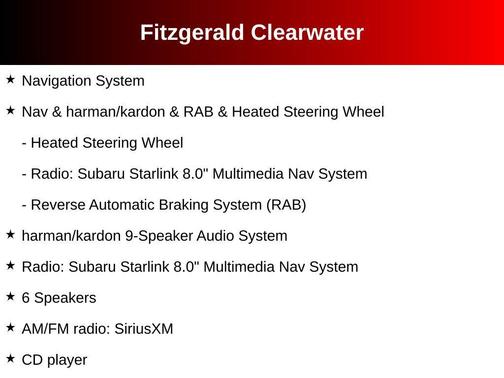 Fitzgerald Clearwater

★ Navigation System

★ Nav & harman/kardon & RAB & Heated Steering Wheel

- Heated Steering Wheel

- Radio: Subaru Starlink 8.0" Multimedia Nav System

- Reverse Automatic Braking System (RAB)

★ harman/kardon 9-Speaker Audio System

★ Radio: Subaru Starlink 8.0" Multimedia Nav System

★ 6 Speakers

★ AM/FM radio: SiriusXM

★ CD player